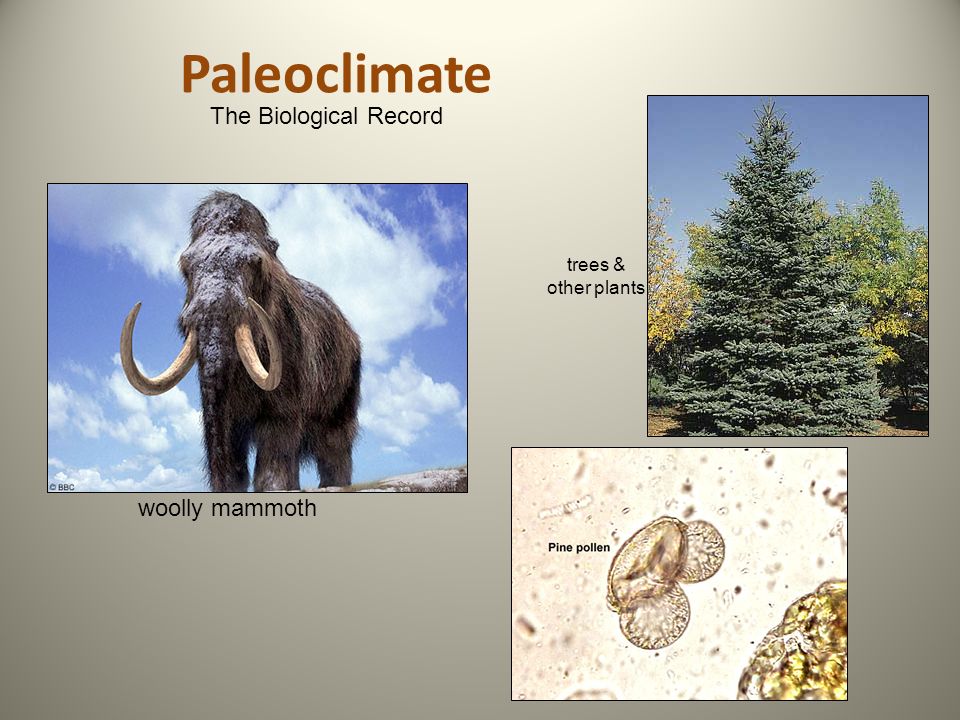 Paleoclimate
The Biological Record

© BBC

woolly mammoth

trees & other plants

Pine pollen